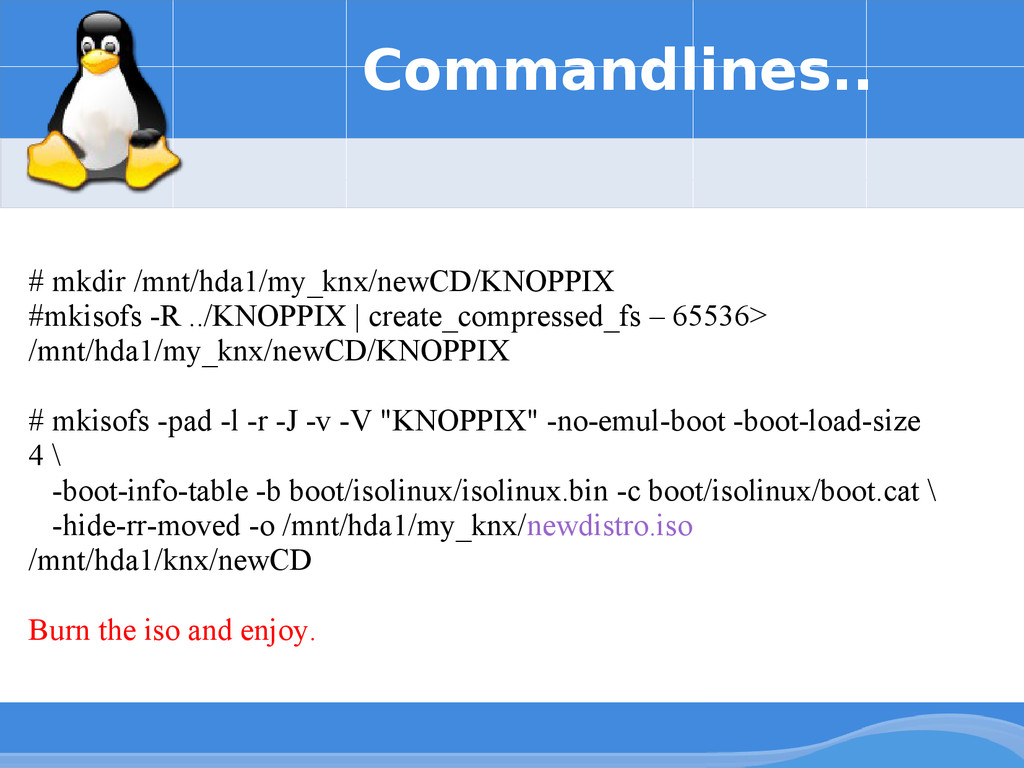 Commandlines..

# mkdir /mnt/hda1/my_knx/newCD/KNOPPIX
#mkisofs -R ../KNOPPIX | create_compressed_fs – 65536> /mnt/hda1/my_knx/newCD/KNOPPIX

# mkisofs -pad -l -r -J -v -V "KNOPPIX" -no-emul-boot -boot-load-size 4 \
-boot-info-table -b boot/isolinux/isolinux.bin -c boot/isolinux/boot.cat \
-hide-rr-moved -o /mnt/hda1/my_knx/newdistro.iso /mnt/hda1/knx/newCD

Burn the iso and enjoy.